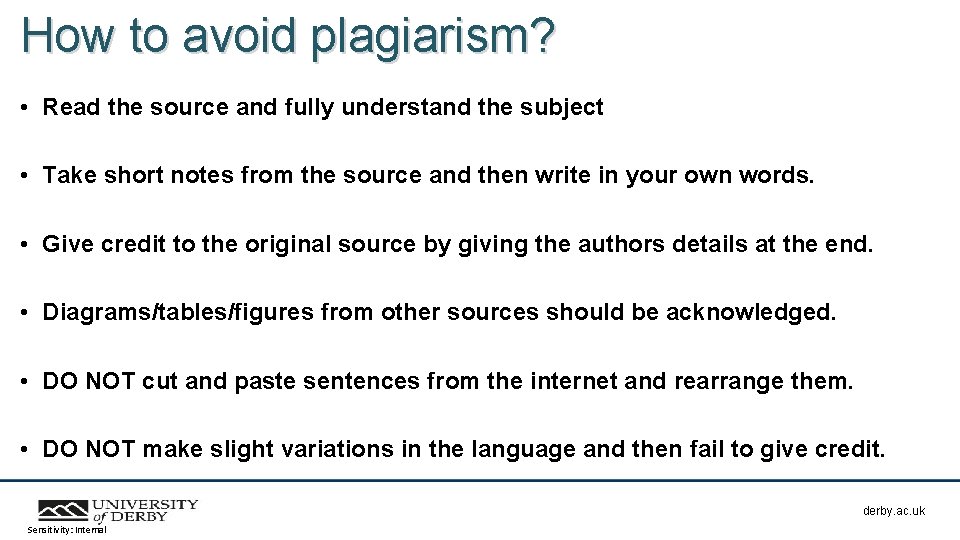 How to avoid plagiarism?

• Read the source and fully understand the subject

• Take short notes from the source and then write in your own words.

• Give credit to the original source by giving the authors details at the end.

• Diagrams/tables/figures from other sources should be acknowledged.

• DO NOT cut and paste sentences from the internet and rearrange them.

• DO NOT make slight variations in the language and then fail to give credit.

UNIVERSITY of DERBY

Sensitivity: Internal

derby.ac.uk